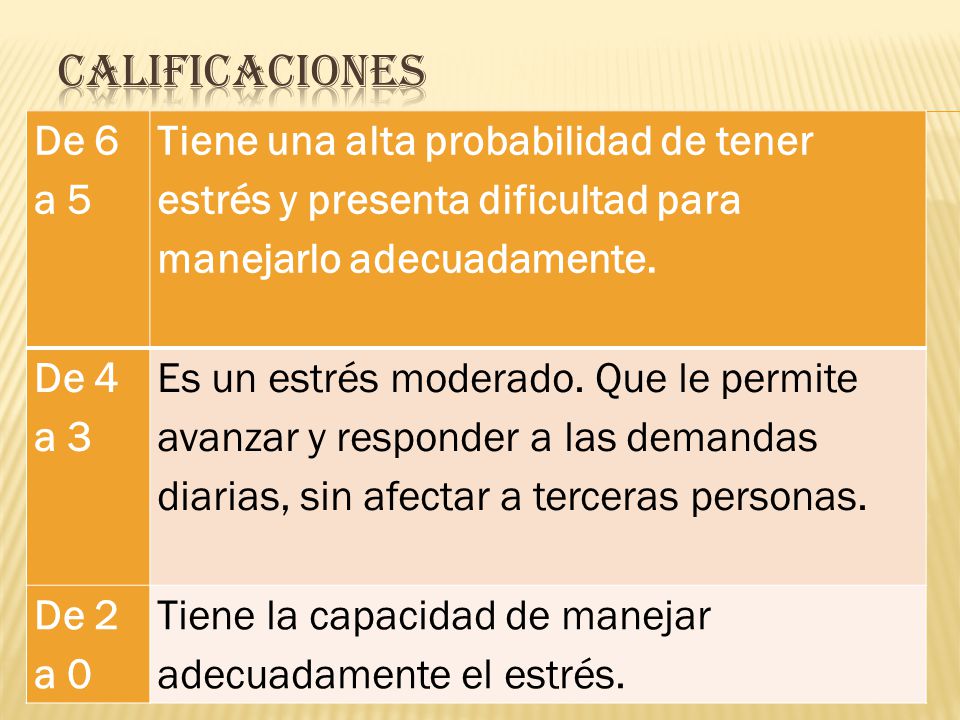 CALIFICACIONES

| De 6 a 5 | Tiene una alta probabilidad de tener estrés y presenta dificultad para manejarlo adecuadamente. |
|---|---|
| De 4 a 3 | Es un estrés moderado. Que le permite avanzar y responder a las demandas diarias, sin afectar a terceras personas. |
| De 2 a 0 | Tiene la capacidad de manejar adecuadamente el estrés. |